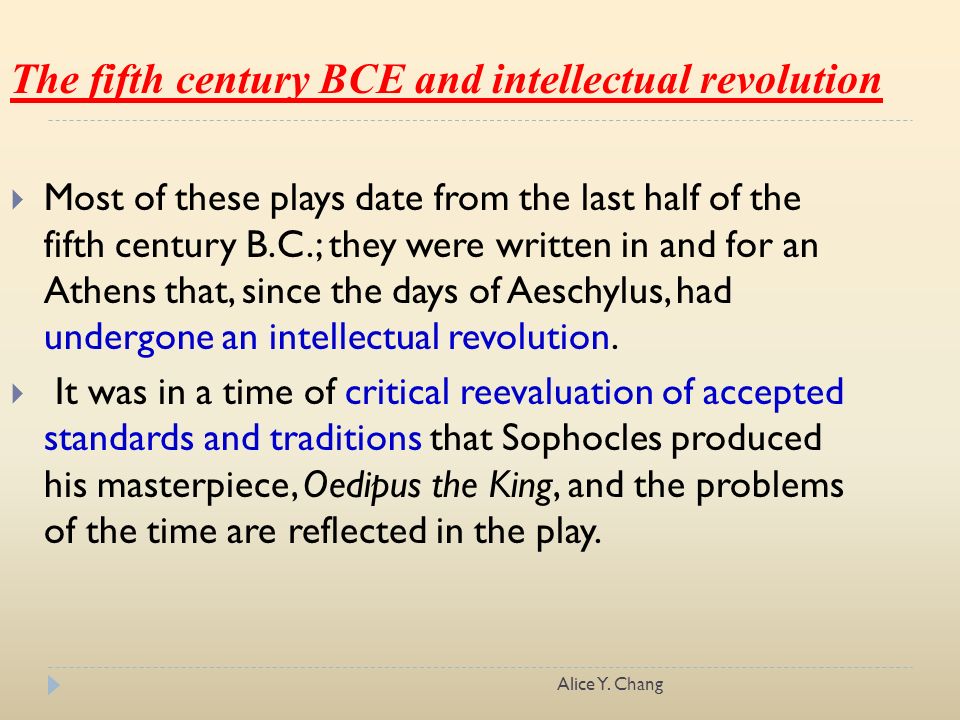 The fifth century BCE and intellectual revolution

Most of these plays date from the last half of the fifth century B.C.; they were written in and for an Athens that, since the days of Aeschylus, had undergone an intellectual revolution.

It was in a time of critical reevaluation of accepted standards and traditions that Sophocles produced his masterpiece, Oedipus the King, and the problems of the time are reflected in the play.

Alice Y. Chang